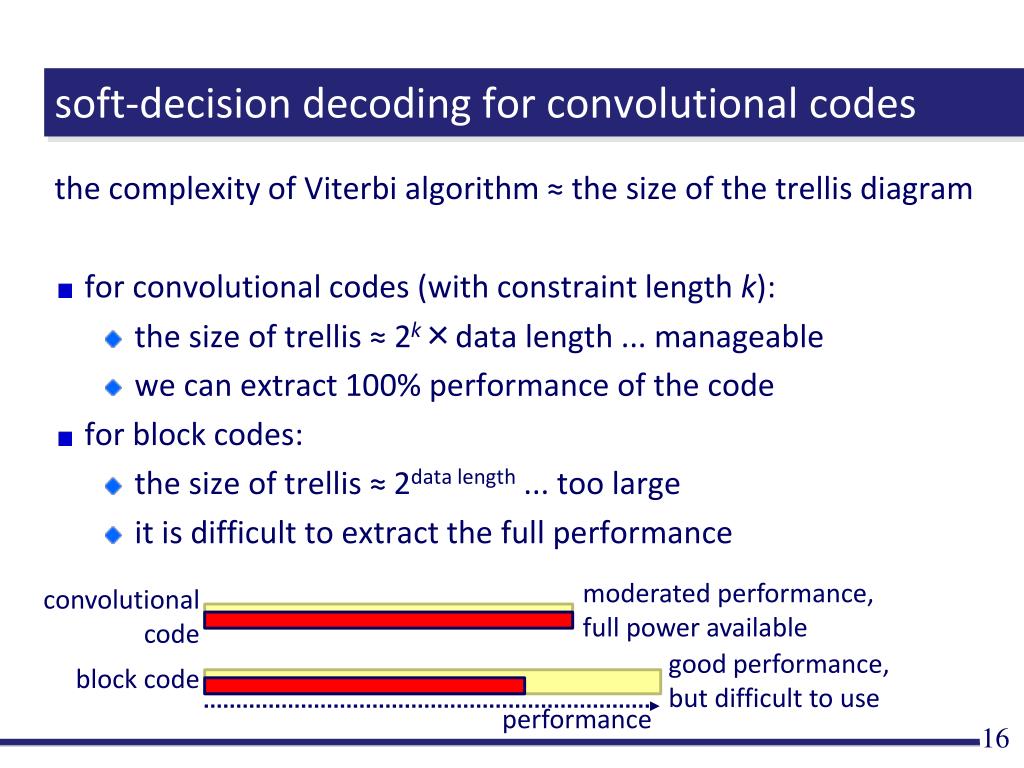 soft-decision decoding for convolutional codes

the complexity of Viterbi algorithm ≈ the size of the trellis diagram

for convolutional codes (with constraint length $k$):

the size of trellis ≈ $2^k$ × data length ... manageable

we can extract 100% performance of the code

for block codes:

the size of trellis ≈ $2^{\text{data length}}$ ... too large

it is difficult to extract the full performance

convolutional code

moderated performance, full power available

block code

good performance, but difficult to use

performance

16